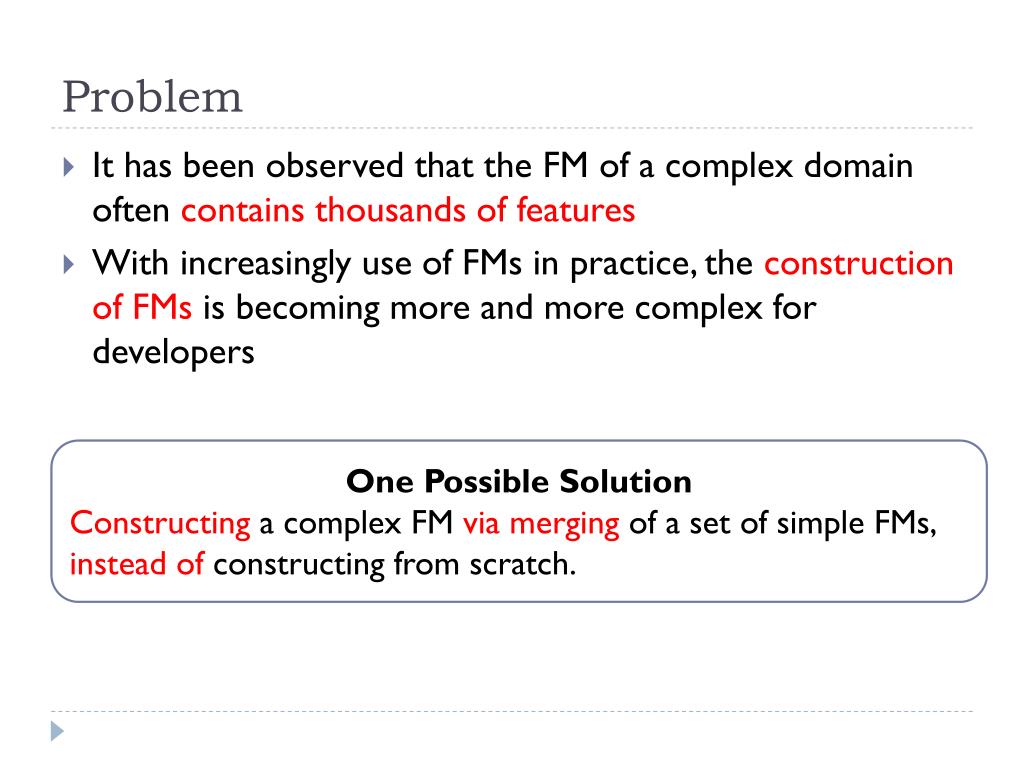 Problem

It has been observed that the FM of a complex domain often contains thousands of features

With increasingly use of FMs in practice, the construction of FMs is becoming more and more complex for developers

One Possible Solution
Constructing a complex FM via merging of a set of simple FMs, instead of constructing from scratch.